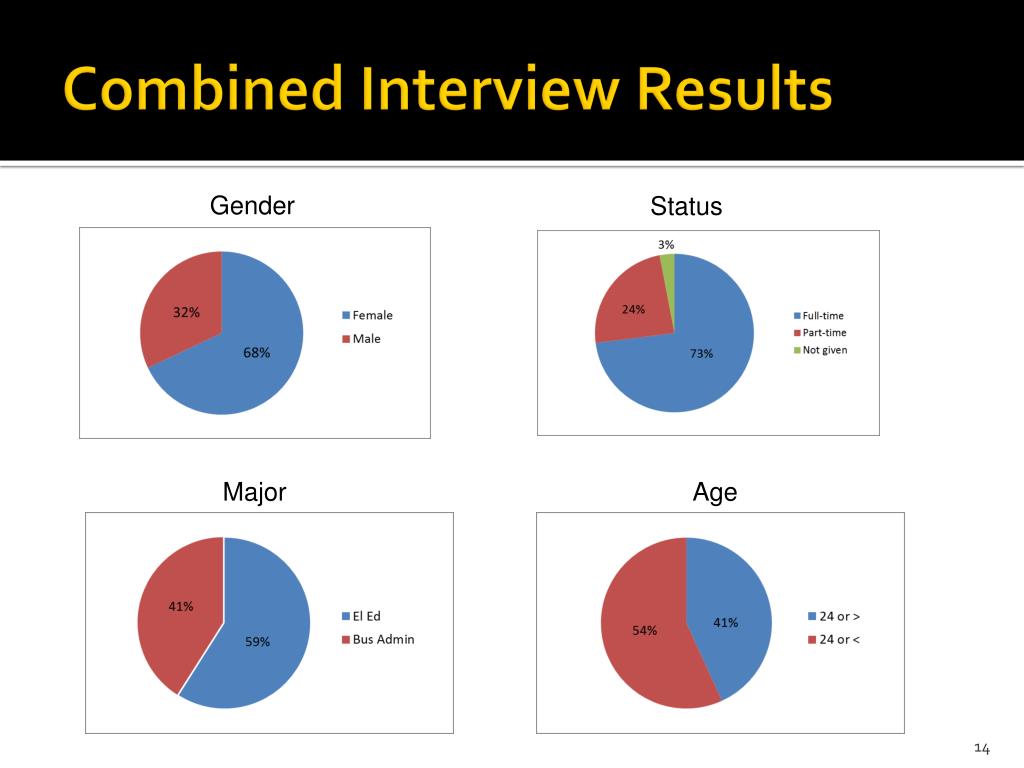 Combined Interview Results

Gender

32%

68%

Female

Male

Status

3%

24%

73%

Full-time

Part-time

Not given

Major

41%

59%

El Ed

Bus Admin

Age

54%

41%

24 or >

24 or <

14